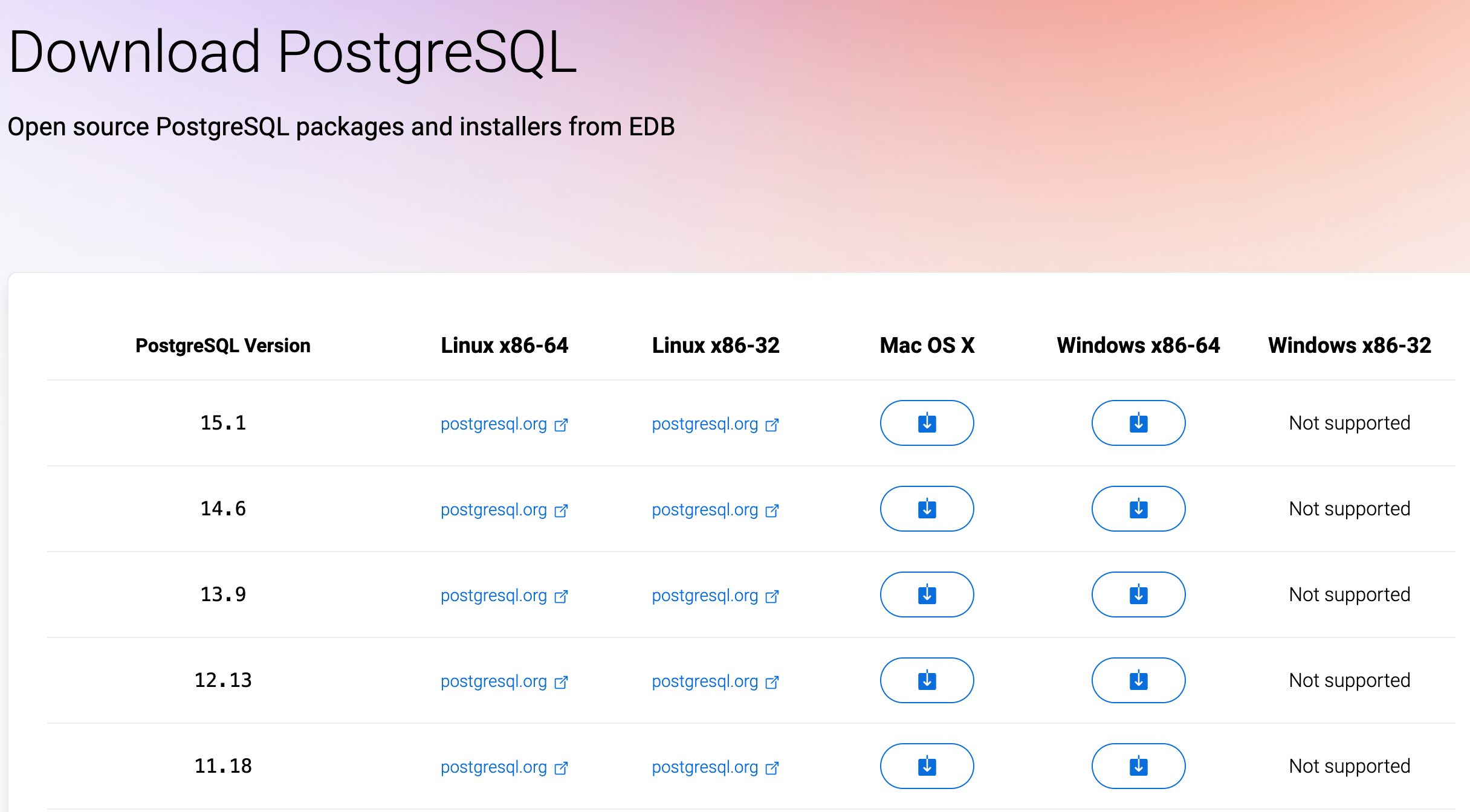 Download PostgreSQL

Open source PostgreSQL packages and installers from EDB

| PostgreSQL Version | Linux x86-64 | Linux x86-32 | Mac OS X | Windows x86-64 | Windows x86-32 |
|---|---|---|---|---|---|
| 15.1 | postgresql.org | postgresql.org | | | Not supported |
| 14.6 | postgresql.org | postgresql.org | | | Not supported |
| 13.9 | postgresql.org | postgresql.org | | | Not supported |
| 12.13 | postgresql.org | postgresql.org | | | Not supported |
| 11.18 | postgresql.org | postgresql.org | | | Not supported |